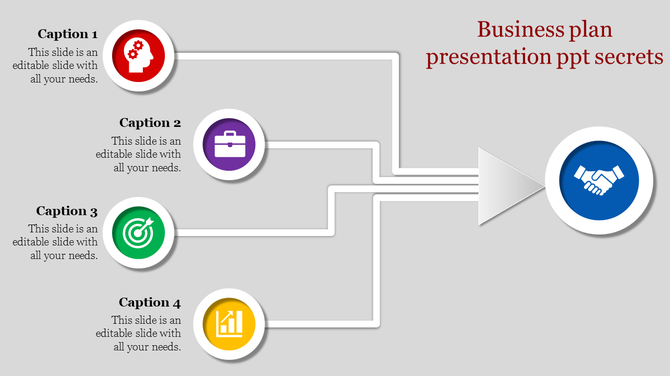 Business plan presentation ppt secrets

Caption 1
This slide is an editable slide with all your needs.

Caption 2
This slide is an editable slide with all your needs.

Caption 3
This slide is an editable slide with all your needs.

Caption 4
This slide is an editable slide with all your needs.